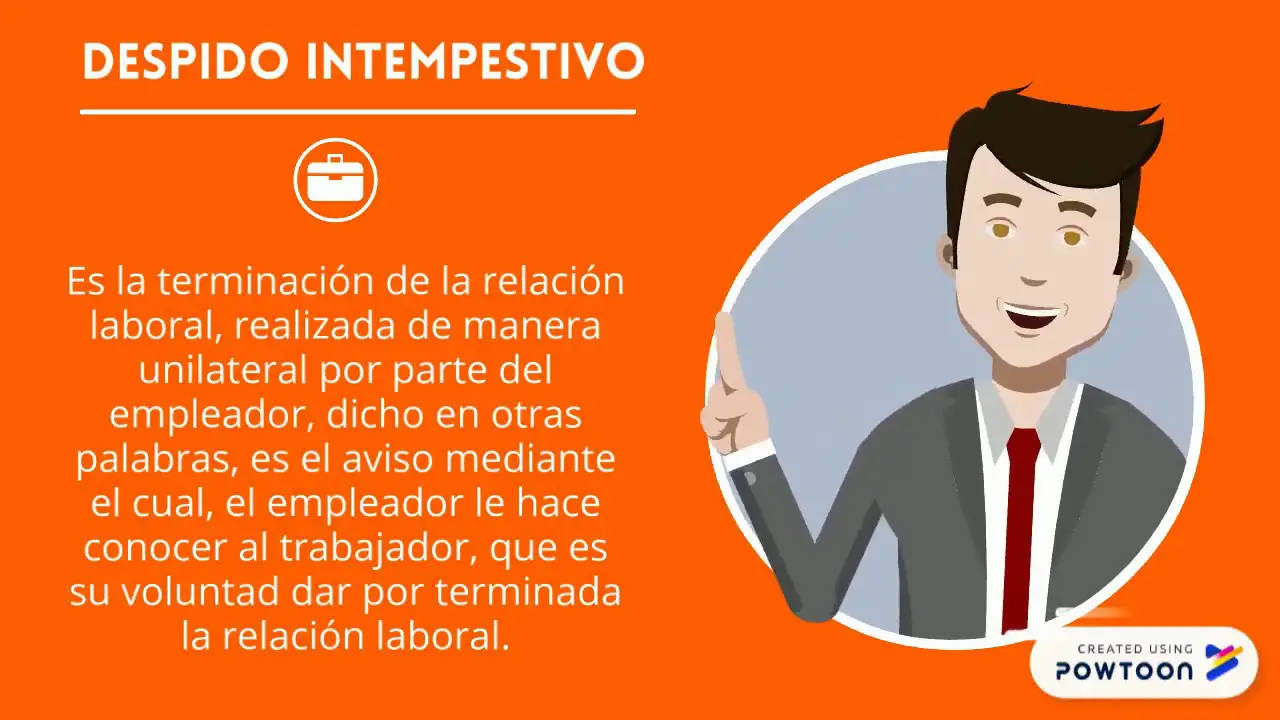 DESPIDO INTEMPESTIVO

Es la terminación de la relación laboral, realizada de manera unilateral por parte del empleador, dicho en otras palabras, es el aviso mediante el cual, el empleador le hace conocer al trabajador, que es su voluntad dar por terminada la relación laboral.

CREATED USING
POWTOON